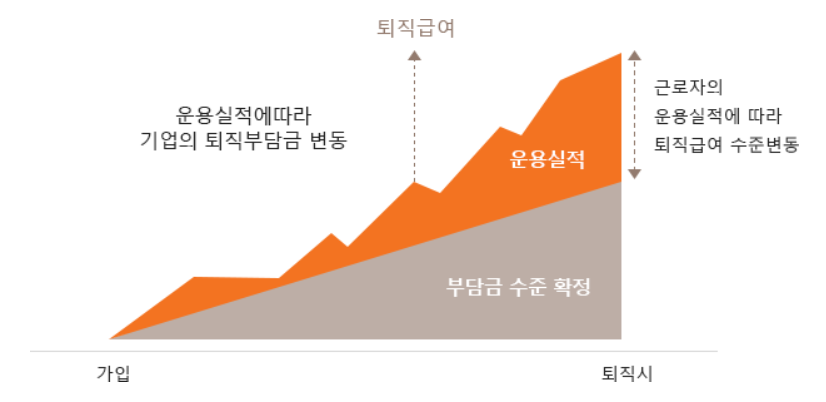 퇴직급여

운용실적에따라
기업의 퇴직부담금 변동

근로자의
운용실적에 따라
퇴직급여 수준변동

운용실적

부담금 수준 확정

가입

퇴직시